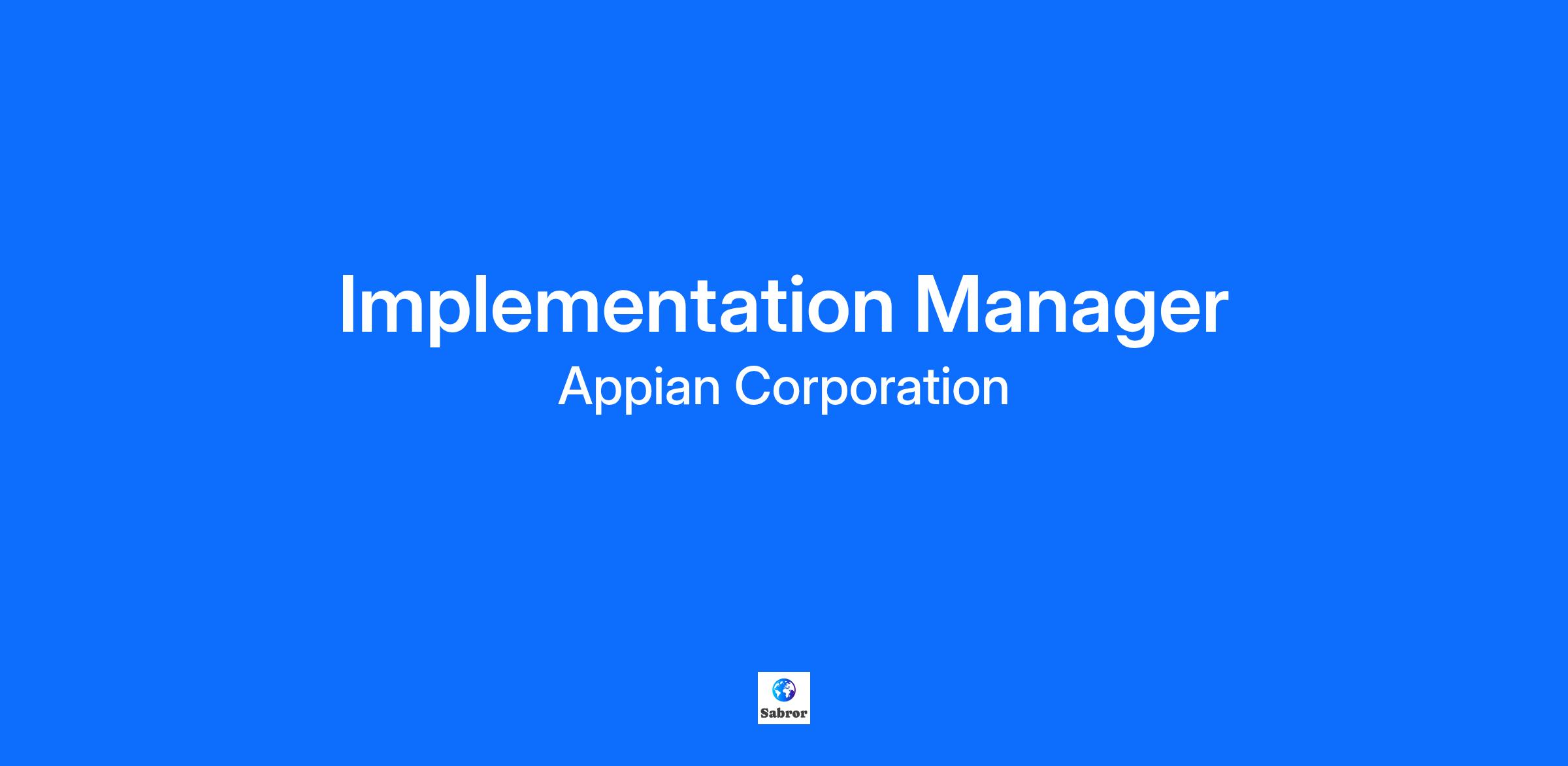 Implementation Manager

Appian Corporation

Sabror